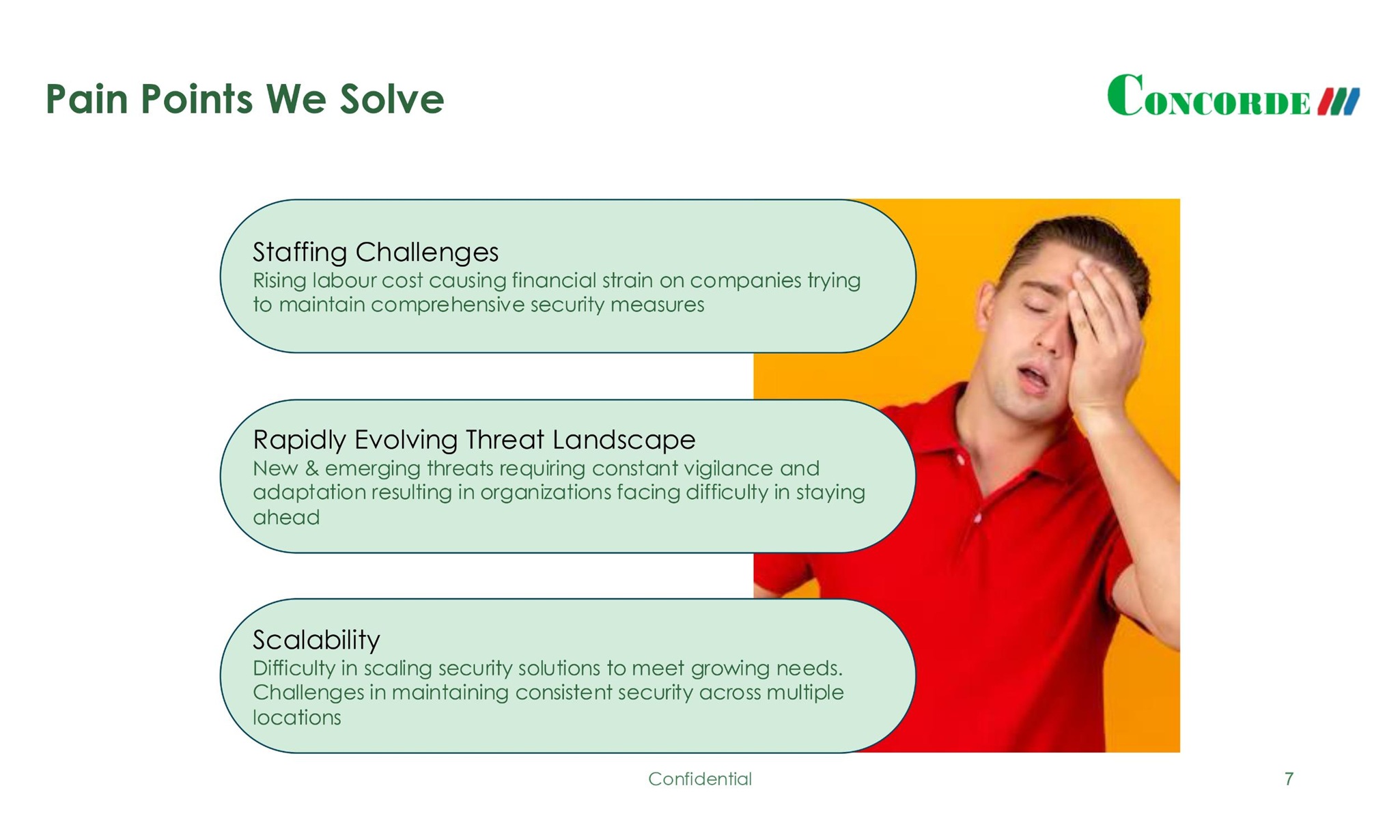 Pain Points We Solve

CONCORDE

Staffing Challenges
Rising labour cost causing financial strain on companies trying to maintain comprehensive security measures

Rapidly Evolving Threat Landscape
New & emerging threats requiring constant vigilance and adaptation resulting in organizations facing difficulty in staying ahead

Scalability
Difficulty in scaling security solutions to meet growing needs. Challenges in maintaining consistent security across multiple locations

Confidential

7